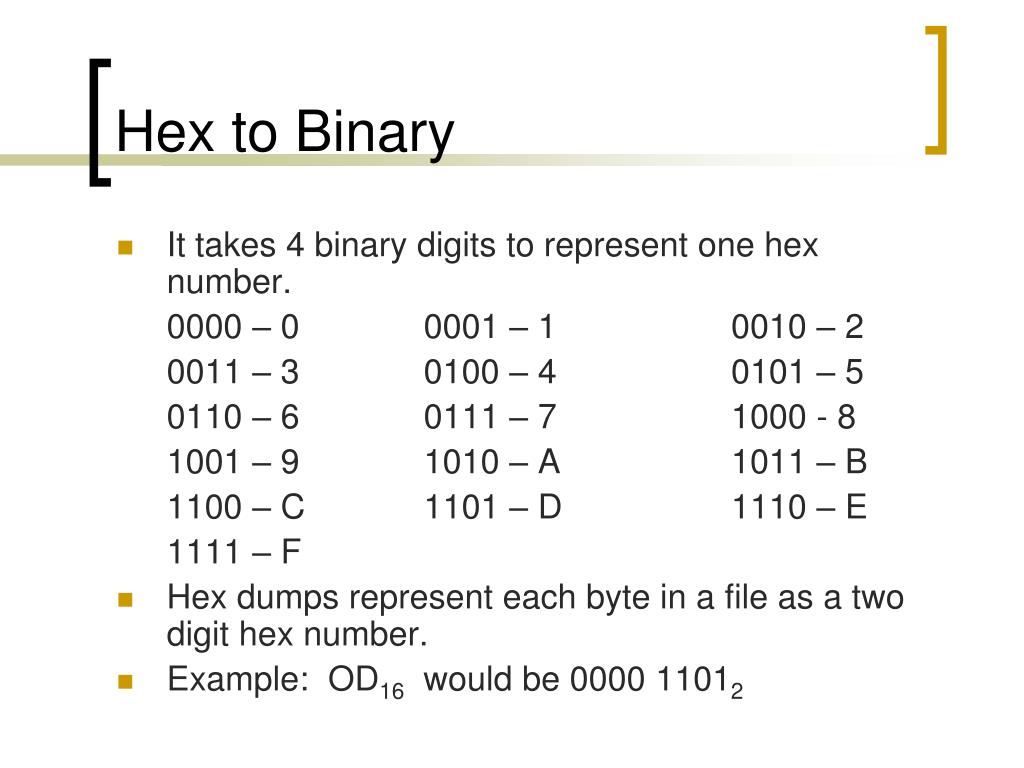 Hex to Binary

It takes 4 binary digits to represent one hex number.

0000 – 0 0001 – 1 0010 – 2
0011 – 3 0100 – 4 0101 – 5
0110 – 6 0111 – 7 1000 - 8
1001 – 9 1010 – A 1011 – B
1100 – C 1101 – D 1110 – E
1111 – F

Hex dumps represent each byte in a file as a two digit hex number.

Example: $OD_{16}$ would be $0000\ 1101_2$